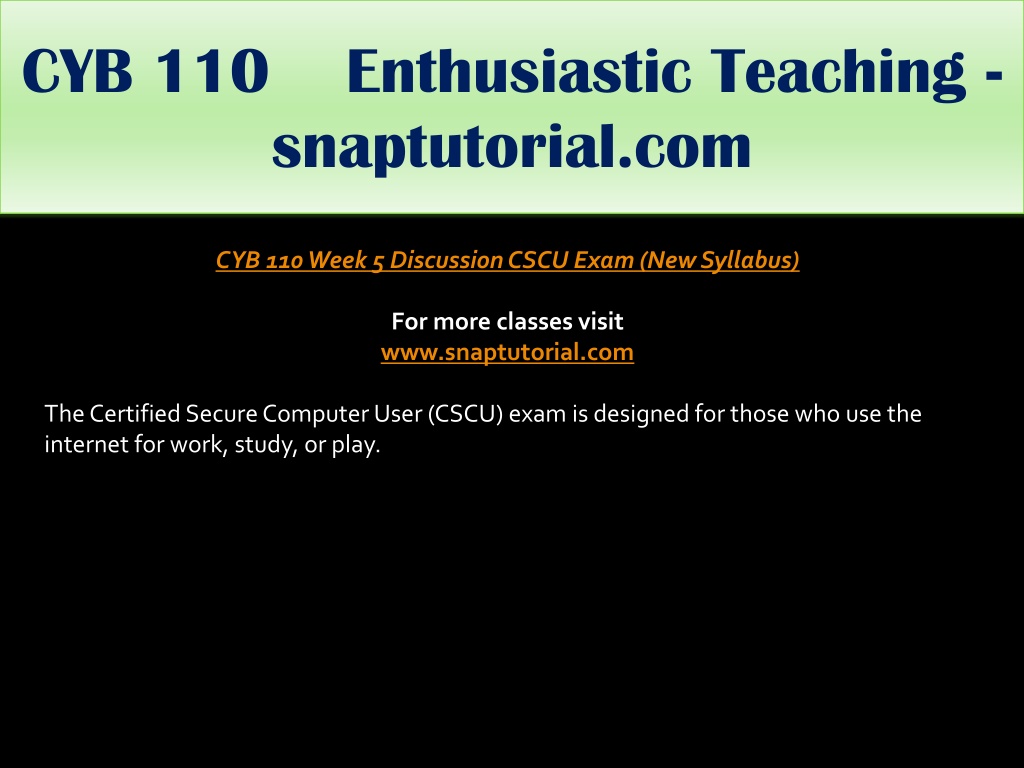 CYB 110 Enthusiastic Teaching - snaptutorial.com

CYB 110 Week 5 Discussion CSCU Exam (New Syllabus)

For more classes visit
www.snaptutorial.com

The Certified Secure Computer User (CSCU) exam is designed for those who use the internet for work, study, or play.